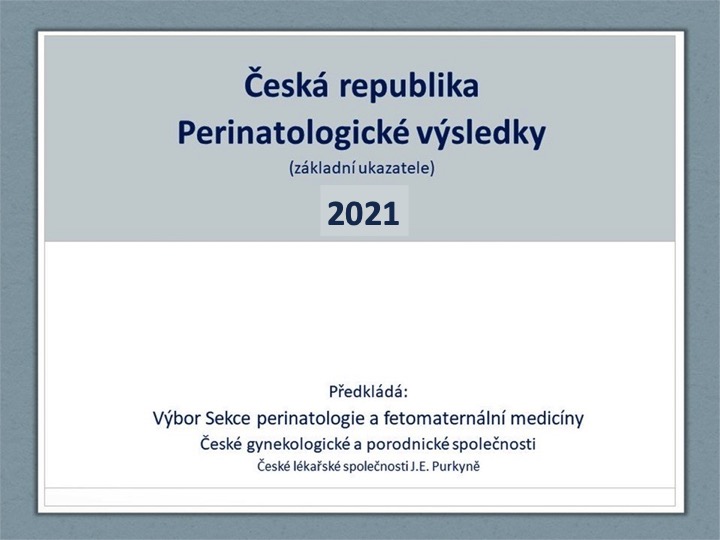 Česká republika
Perinatologické výsledky
(základní ukazatele)

2021

Předkládá:
Výbor Sekce perinatologie a fetomaternální medicíny
České gynekologické a porodnické společnosti
České lékařské společnosti J.E. Purkyně